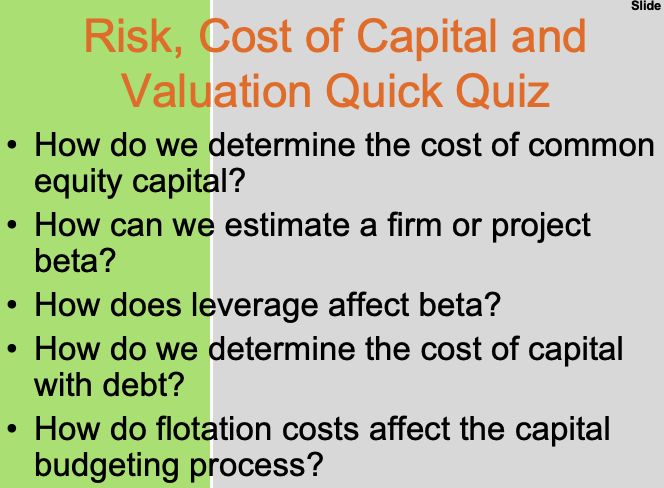 Slide

Risk, Cost of Capital and Valuation Quick Quiz

• How do we determine the cost of common equity capital?
• How can we estimate a firm or project beta?
• How does leverage affect beta?
• How do we determine the cost of capital with debt?
• How do flotation costs affect the capital budgeting process?